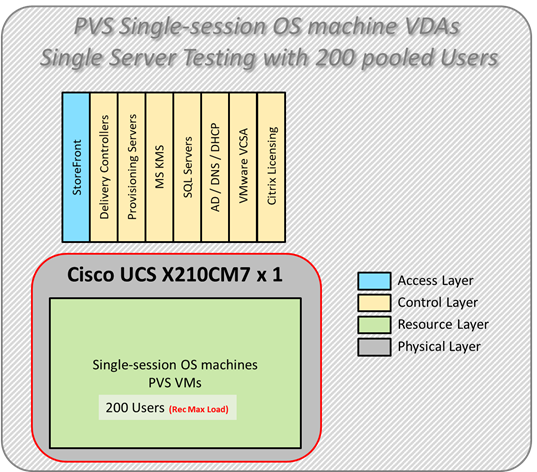 PVS Single-session OS machine VDAs
Single Server Testing with 200 pooled Users

StoreFront
Delivery Controllers
Provisioning Servers
MS KMS
SQL Servers
AD / DNS / DHCP
VMware VCSA
Citrix Licensing

Cisco UCS X210CM7 x 1

Single-session OS machines
PVS VMs
200 Users (Rec Max Load)

Access Layer
Control Layer
Resource Layer
Physical Layer